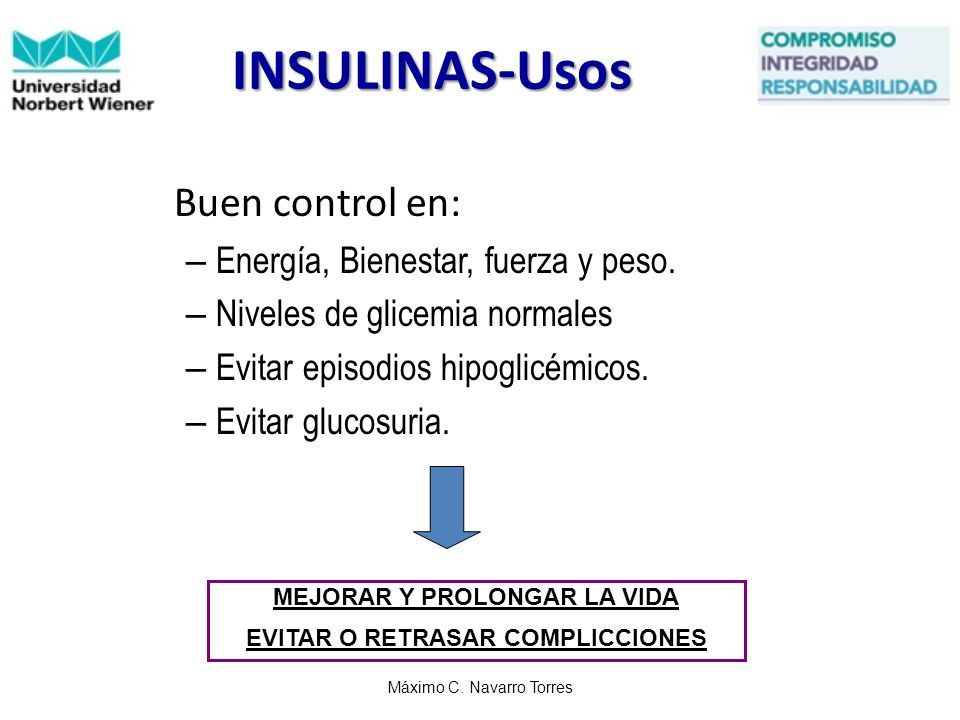 Universidad Norbert Wiener

INSULINAS-Usos

COMPROMISO
INTEGRIDAD
RESPONSABILIDAD

Buen control en:

– Energía, Bienestar, fuerza y peso.
– Niveles de glicemia normales
– Evitar episodios hipoglicémicos.
– Evitar glucosuria.

MEJORAR Y PROLONGAR LA VIDA
EVITAR O RETRASAR COMPLICCIONES

Máximo C. Navarro Torres